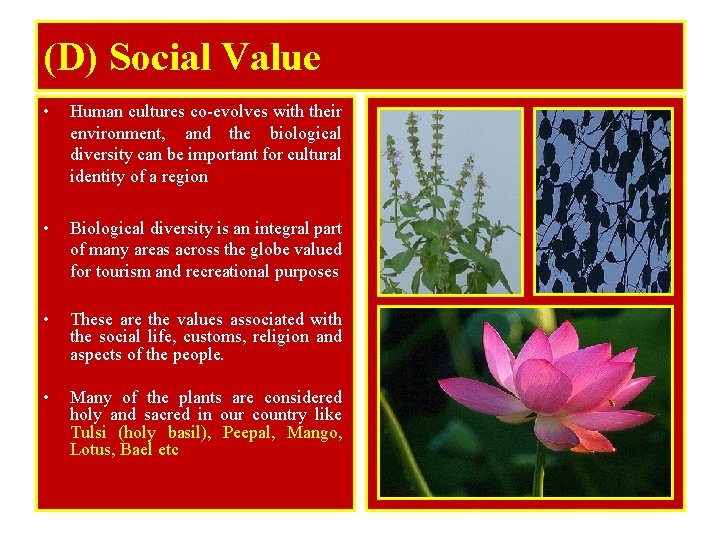 (D) Social Value

• Human cultures co-evolves with their environment, and the biological diversity can be important for cultural identity of a region

• Biological diversity is an integral part of many areas across the globe valued for tourism and recreational purposes

• These are the values associated with the social life, customs, religion and aspects of the people.

• Many of the plants are considered holy and sacred in our country like Tulsi (holy basil), Peepal, Mango, Lotus, Bael etc